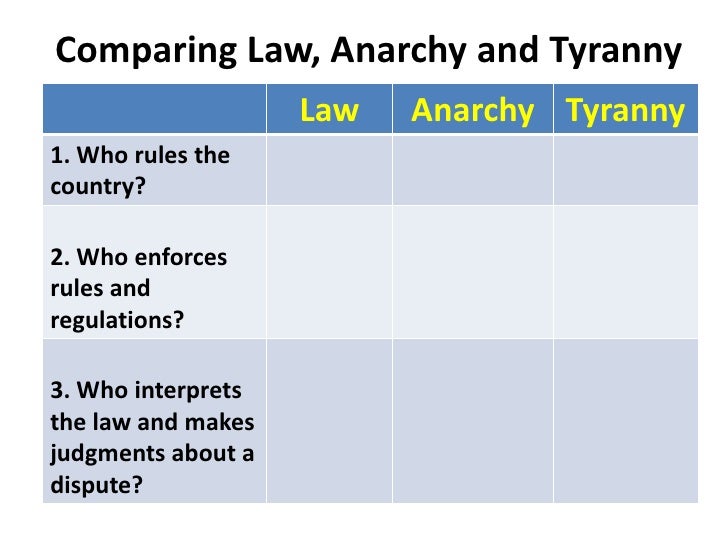 Comparing Law, Anarchy and Tyranny

| | Law | Anarchy | Tyranny |
|---|---|---|---|
| 1. Who rules the country? | | | |
| 2. Who enforces rules and regulations? | | | |
| 3. Who interprets the law and makes judgments about a dispute? | | | |